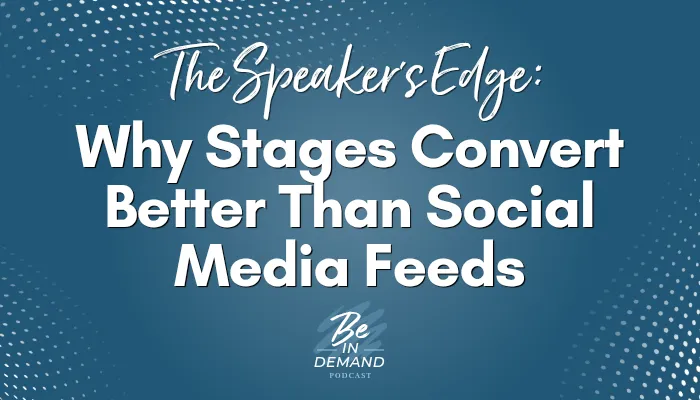 The Speaker's Edge:
Why Stages Convert Better Than Social Media Feeds

Be
IN
DEMAND
PODCAST